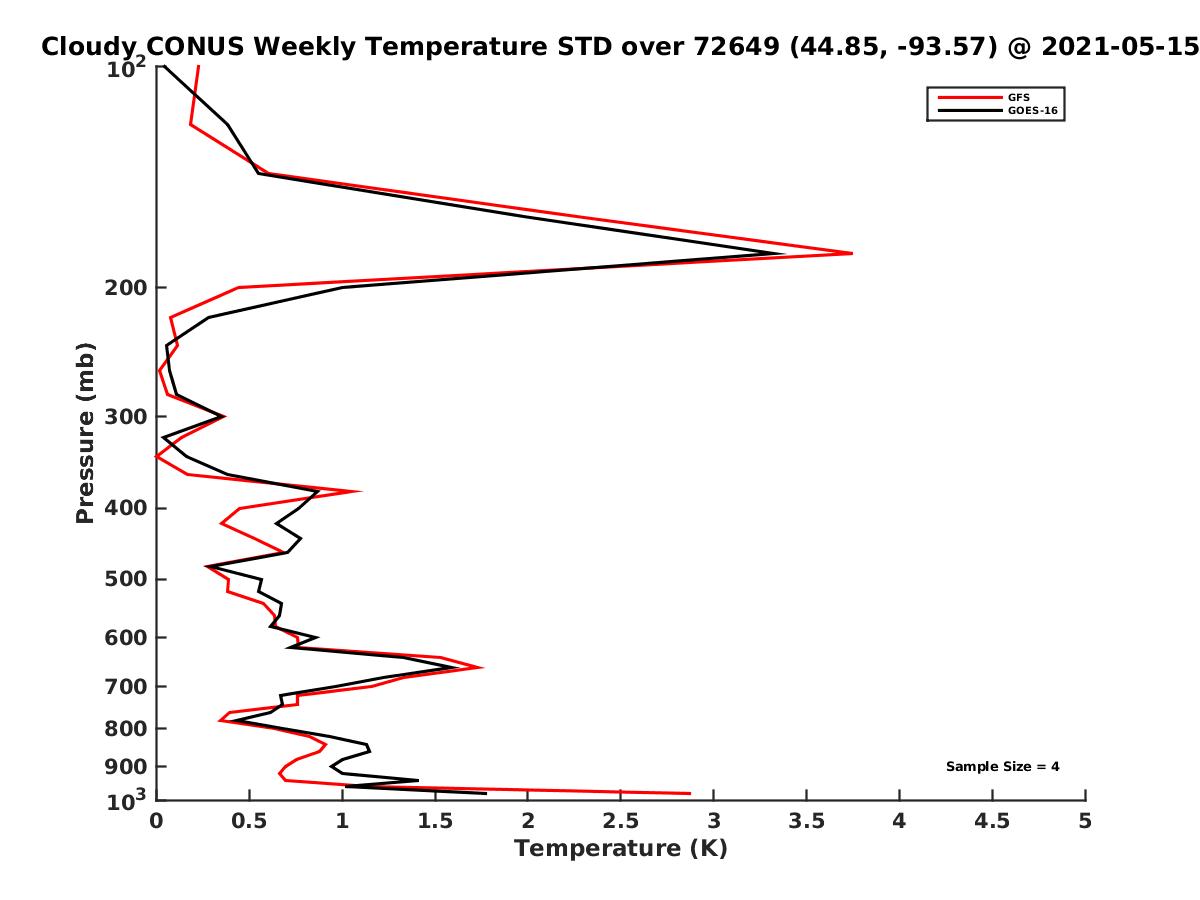 Cloudy CONUS Weekly Temperature STD over 72649 (44.85, -93.57) @ 2021-05-15

GFS
GOES-16

Pressure (mb)

$10^2$
200
300
400
500
600
700
800
900
$10^3$

Sample Size = 4

0
0.5
1
1.5
2
2.5
3
3.5
4
4.5
5
Temperature (K)